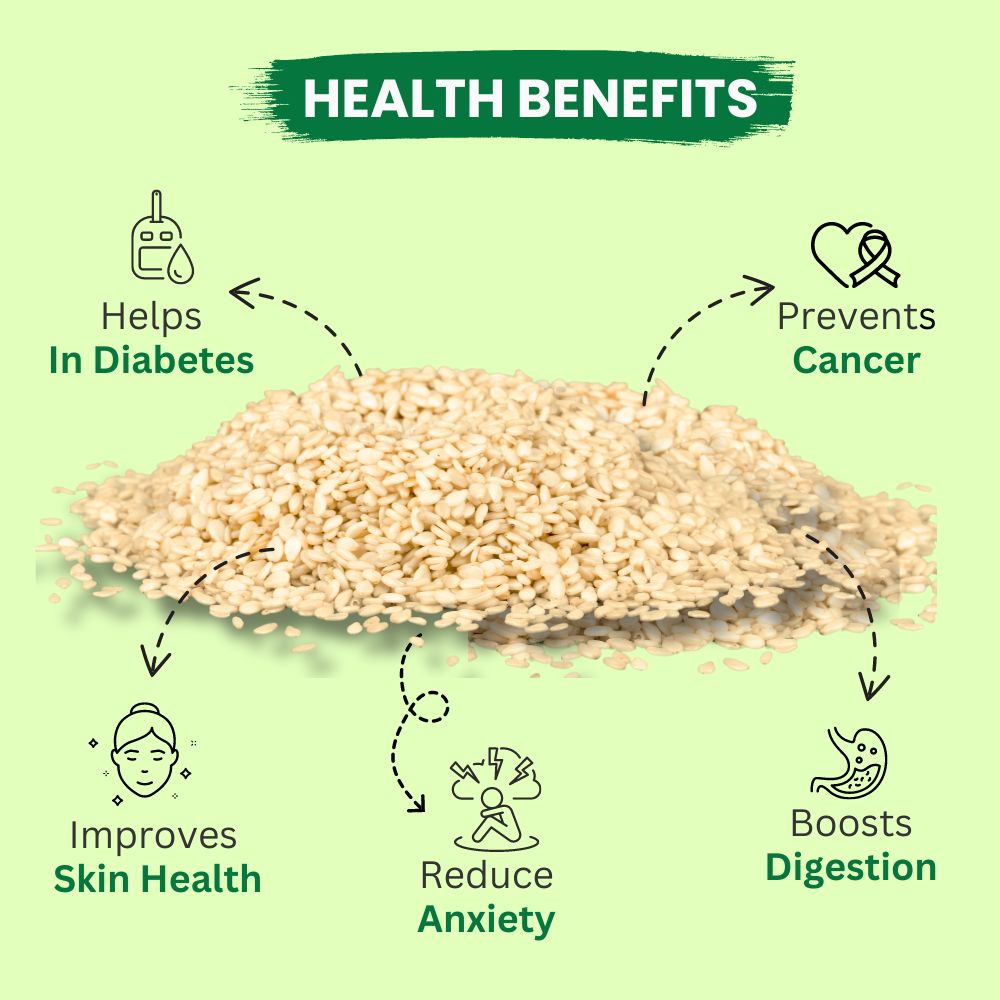 HEALTH BENEFITS

Helps
In Diabetes

Prevents
Cancer

Improves
Skin Health

Reduce
Anxiety

Boosts
Digestion